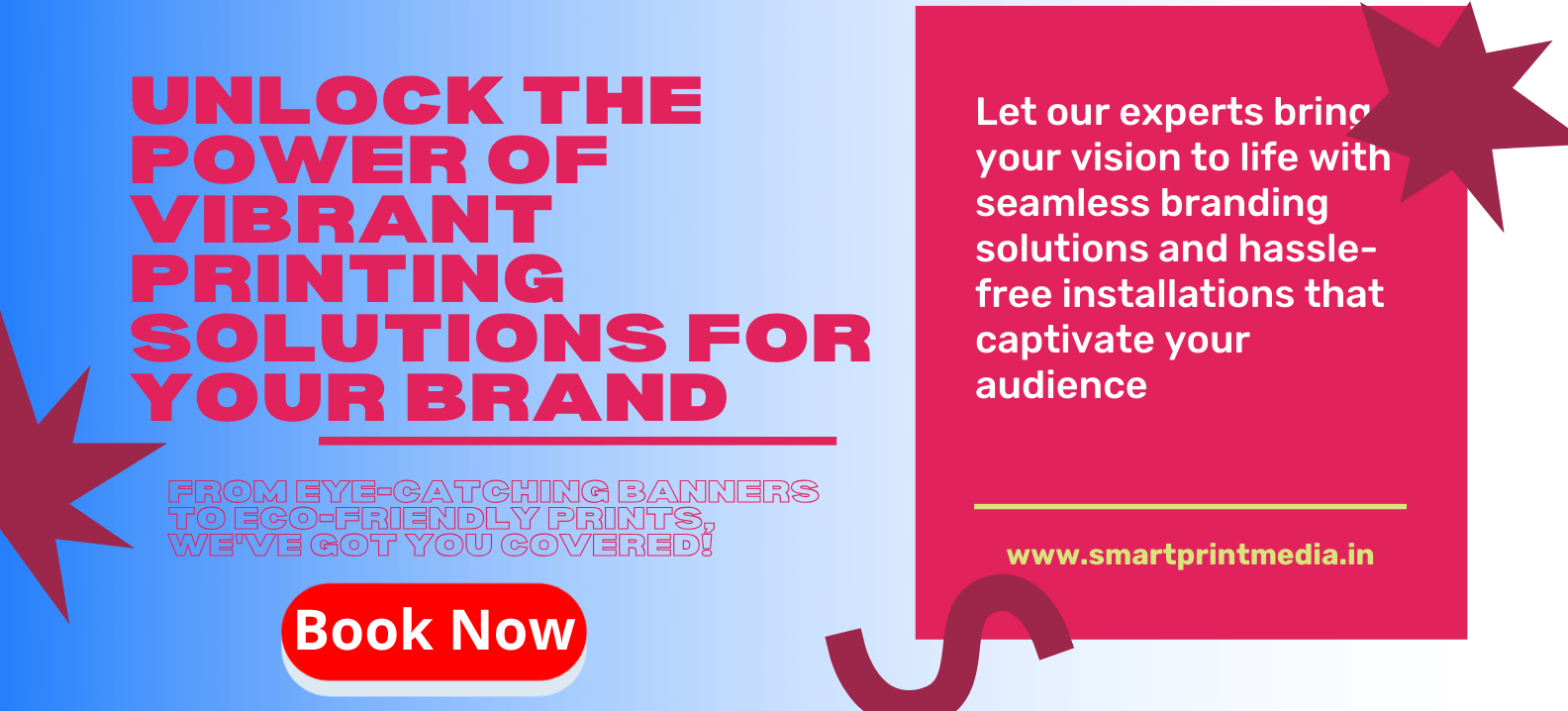 UNLOCK THE POWER OF VIBRANT PRINTING SOLUTIONS FOR YOUR BRAND

FROM EYE-CATCHING BANNERS TO ECO-FRIENDLY PRINTS, WE'VE GOT YOU COVERED!

Book Now

Let our experts bring your vision to life with seamless branding solutions and hassle-free installations that captivate your audience

www.smartprintmedia.in